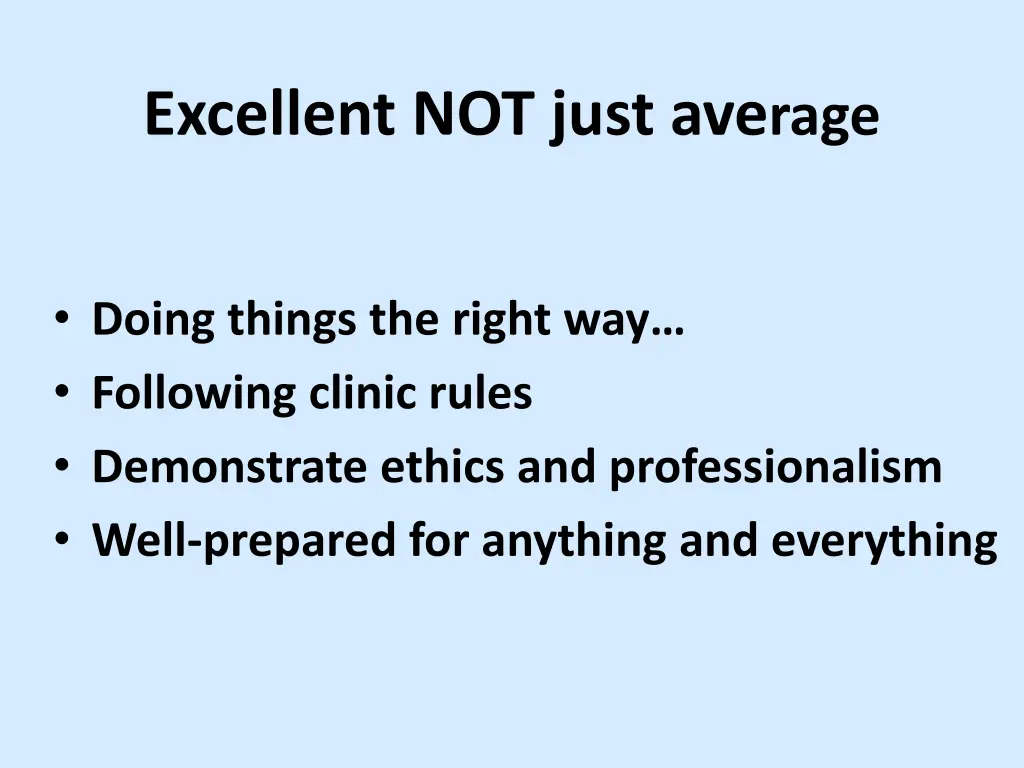 Excellent NOT just average

• Doing things the right way…
• Following clinic rules
• Demonstrate ethics and professionalism
• Well-prepared for anything and everything